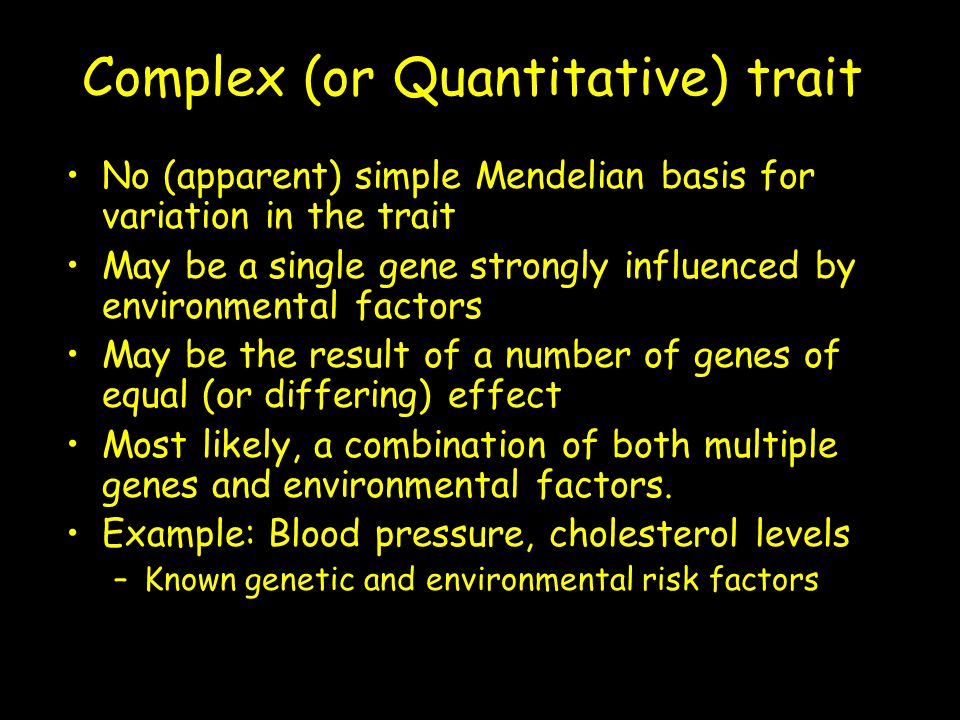 Complex (or Quantitative) trait

• No (apparent) simple Mendelian basis for variation in the trait
• May be a single gene strongly influenced by environmental factors
• May be the result of a number of genes of equal (or differing) effect
• Most likely, a combination of both multiple genes and environmental factors.
• Example: Blood pressure, cholesterol levels
  – Known genetic and environmental risk factors